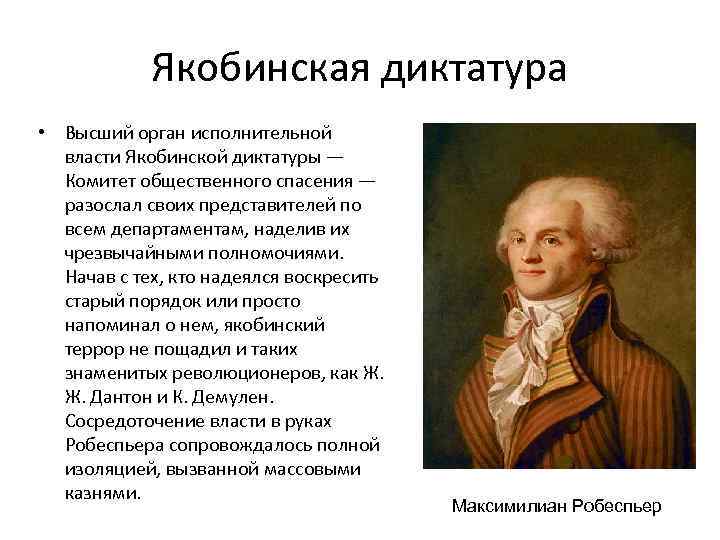 Якобинская диктатура

• Высший орган исполнительной власти Якобинской диктатуры — Комитет общественного спасения — разослал своих представителей по всем департаментам, наделив их чрезвычайными полномочиями. Начав с тех, кто надеялся воскресить старый порядок или просто напоминал о нем, якобинский террор не пощадил и таких знаменитых революционеров, как Ж. Ж. Дантон и К. Демулен. Сосредоточение власти в руках Робеспьера сопровождалось полной изоляцией, вызванной массовыми казнями.

Максимилиан Робеспьер